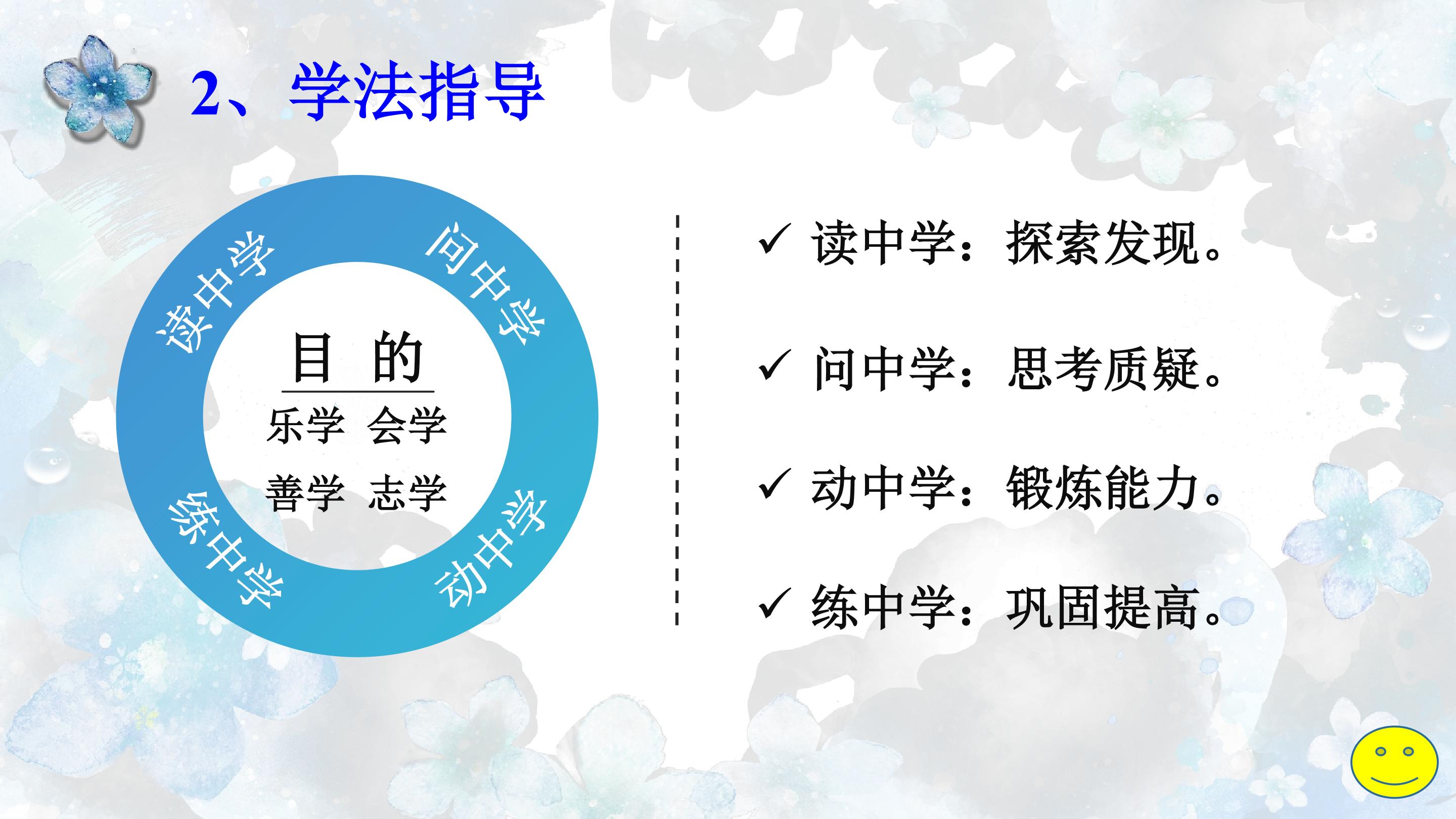 2、学法指导

读中学

问中学

目 的

乐学 会学

善学 志学

练中学

动中学

✓ 读中学：探索发现。

✓ 问中学：思考质疑。

✓ 动中学：锻炼能力。

✓ 练中学：巩固提高。